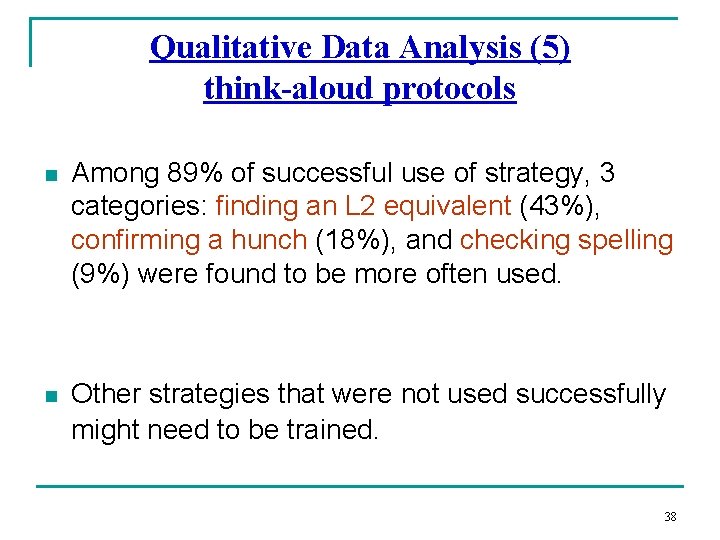 Qualitative Data Analysis (5)
think-aloud protocols

Among 89% of successful use of strategy, 3 categories: finding an L2 equivalent (43%), confirming a hunch (18%), and checking spelling (9%) were found to be more often used.

Other strategies that were not used successfully might need to be trained.

38